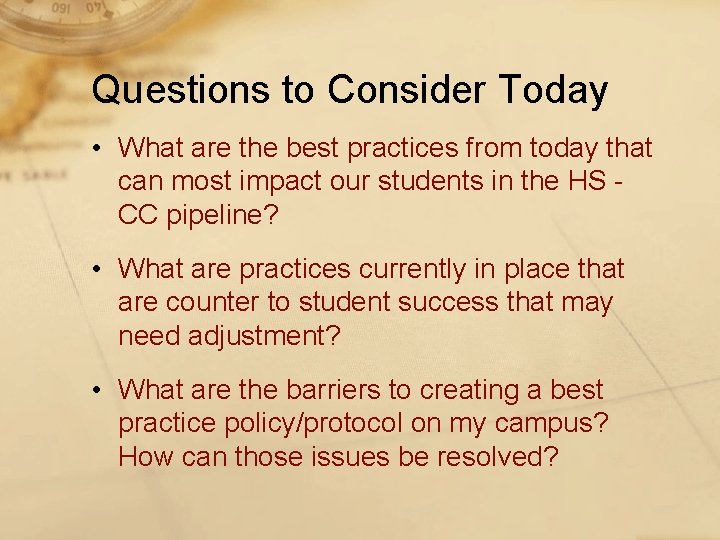 Questions to Consider Today

• What are the best practices from today that can most impact our students in the HS - CC pipeline?

• What are practices currently in place that are counter to student success that may need adjustment?

• What are the barriers to creating a best practice policy/protocol on my campus? How can those issues be resolved?